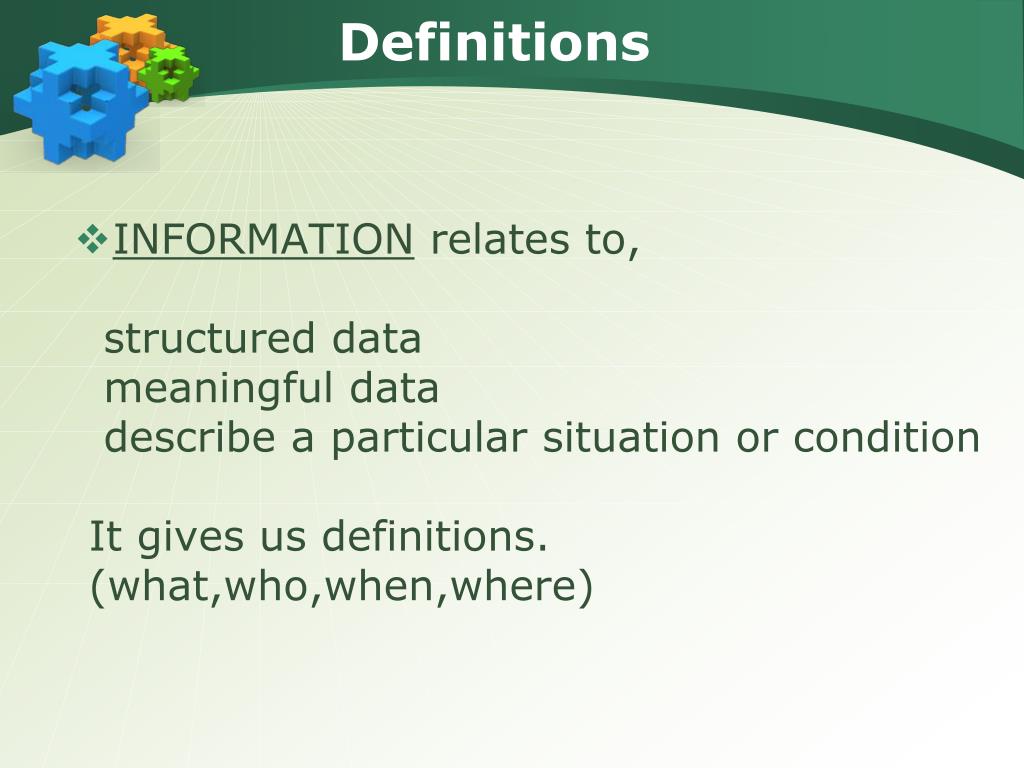 Definitions

❖INFORMATION relates to,

structured data
meaningful data
describe a particular situation or condition

It gives us definitions.
(what,who,when,where)